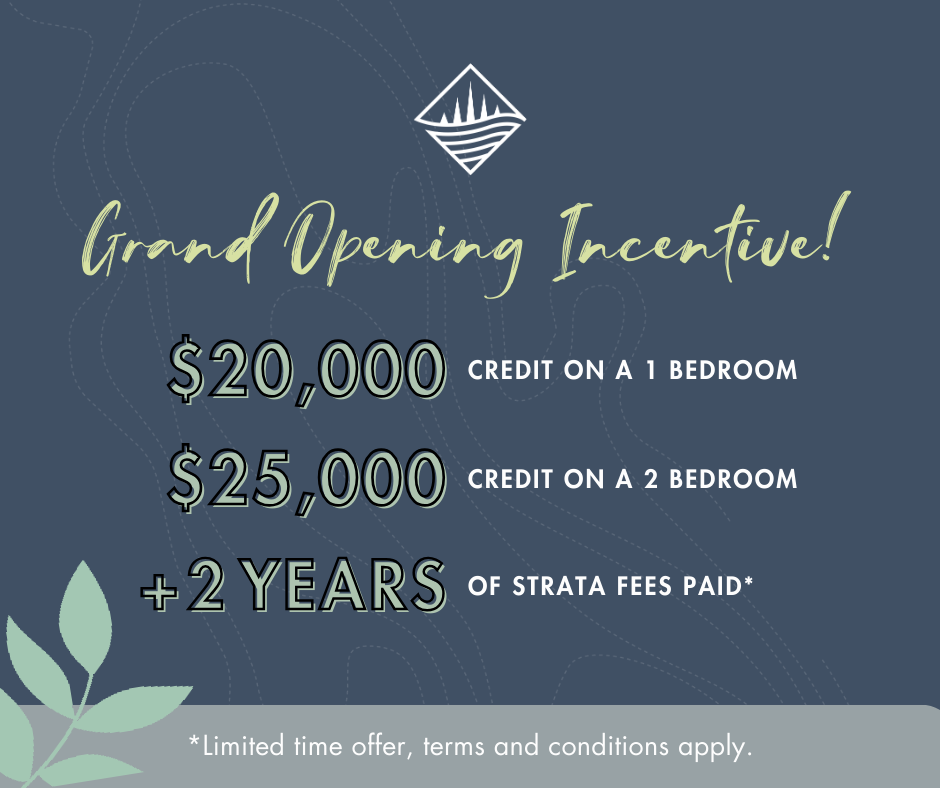 Grand Opening Incentive!

\$20,000 CREDIT ON A 1 BEDROOM

\$25,000 CREDIT ON A 2 BEDROOM

+2 YEARS OF STRATA FEES PAID*

*Limited time offer, terms and conditions apply.